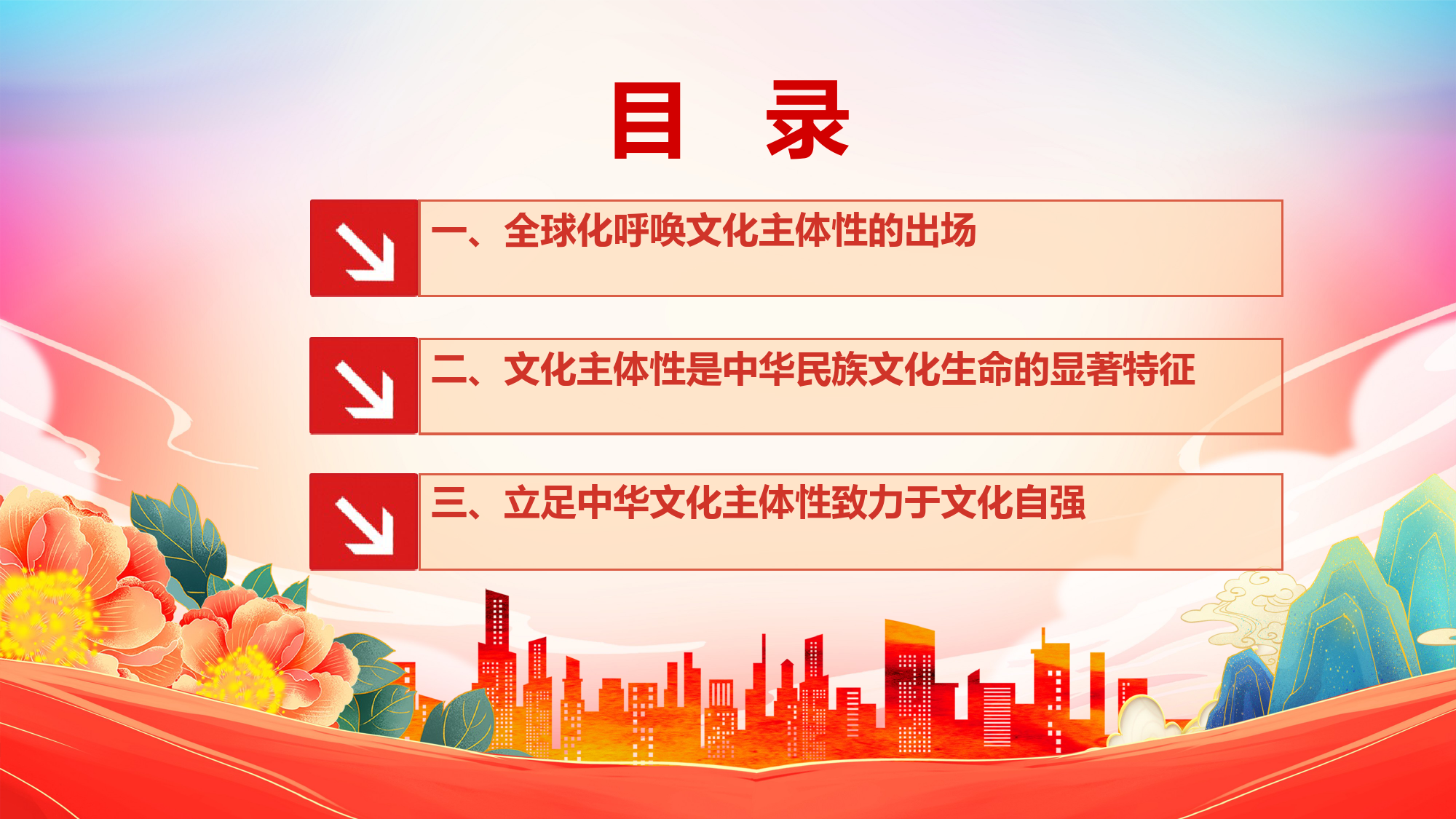 目　录

一、全球化呼唤文化主体性的出场

二、文化主体性是中华民族文化生命的显著特征

三、立足中华文化主体性致力于文化自强